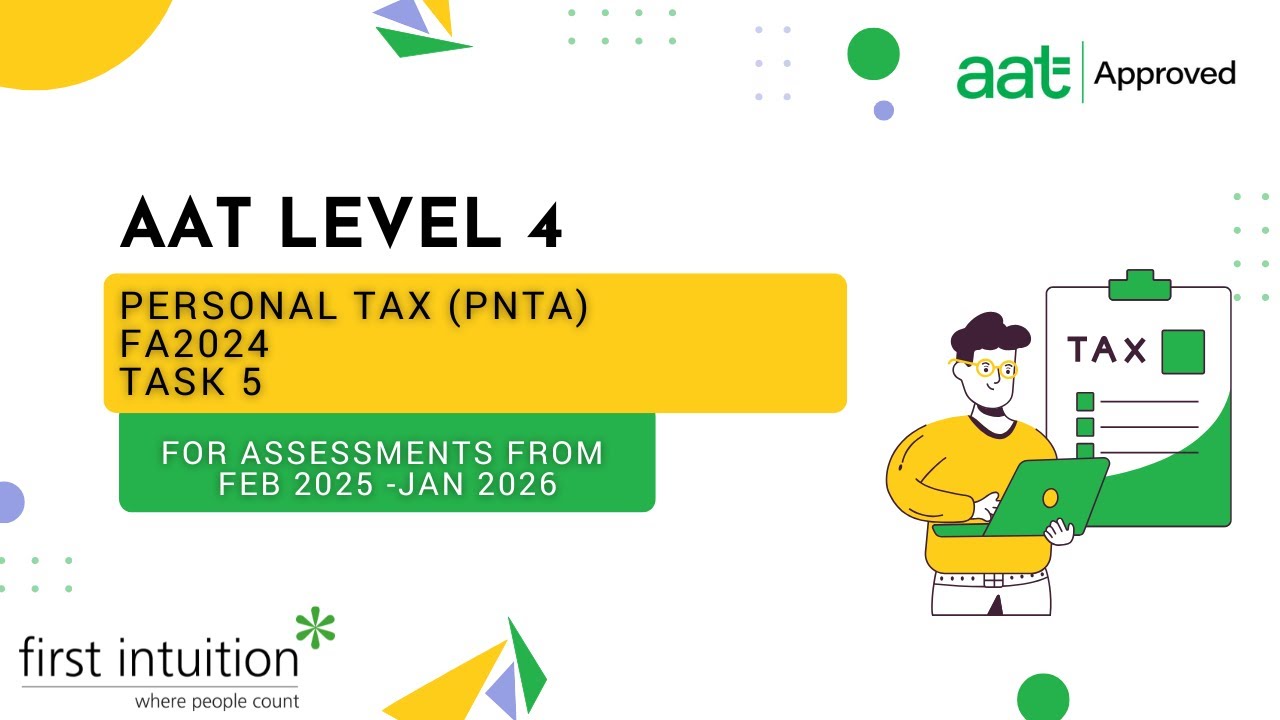 aat Approved

AAT LEVEL 4

PERSONAL TAX (PNTA)
FA2024
TASK 5

FOR ASSESSMENTS FROM
FEB 2025 -JAN 2026

TAX

first intuition
where people count